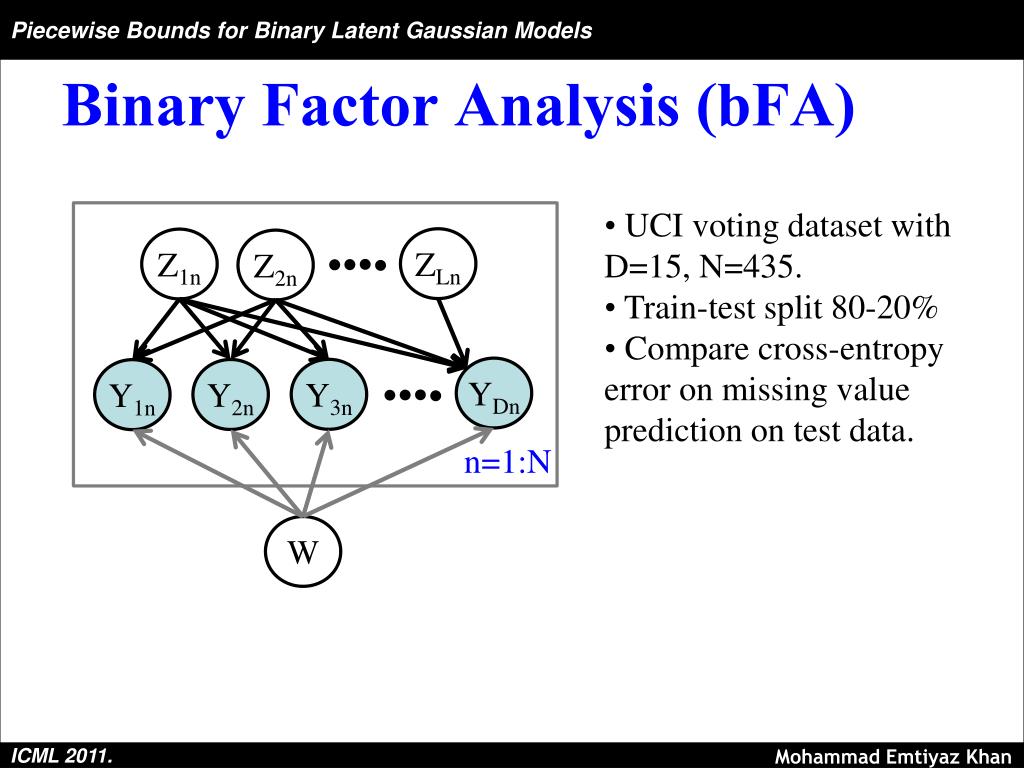 Piecewise Bounds for Binary Latent Gaussian Models

Binary Factor Analysis (bFA)

$Z_{1n}$ $Z_{2n}$ •••• $Z_{Ln}$

$Y_{1n}$ $Y_{2n}$ $Y_{3n}$ •••• $Y_{Dn}$

n=1:N

W

• UCI voting dataset with D=15, N=435.
• Train-test split 80-20%
• Compare cross-entropy error on missing value prediction on test data.

ICML 2011.

Mohammad Emtiyaz Khan